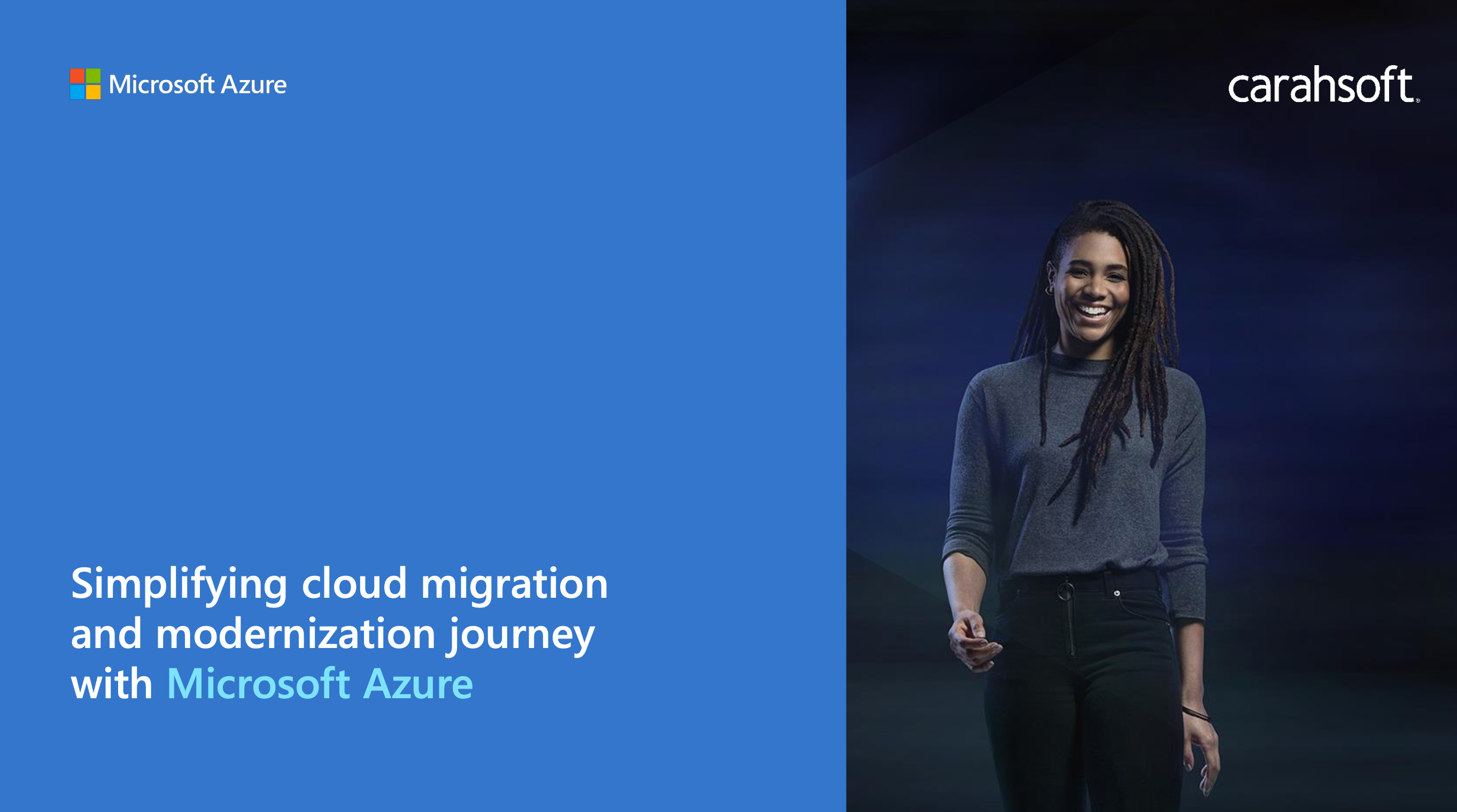 Microsoft Azure

carahsoft.

Simplifying cloud migration and modernization journey with Microsoft Azure